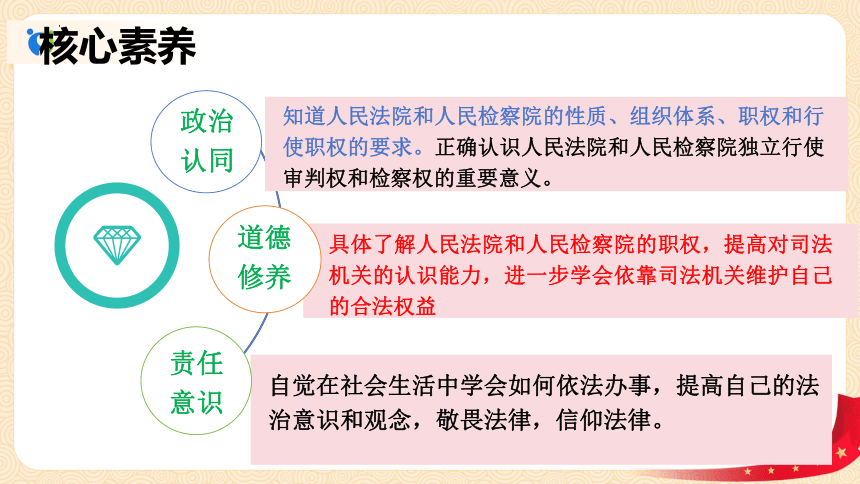 核心素养

政治认同

知道人民法院和人民检察院的性质、组织体系、职权和行使职权的要求。正确认识人民法院和人民检察院独立行使审判权和检察权的重要意义。

道德修养

具体了解人民法院和人民检察院的职权，提高对司法机关的认识能力，进一步学会依靠司法机关维护自己的合法权益

责任意识

自觉在社会生活中学会如何依法办事，提高自己的法治意识和观念，敬畏法律，信仰法律。